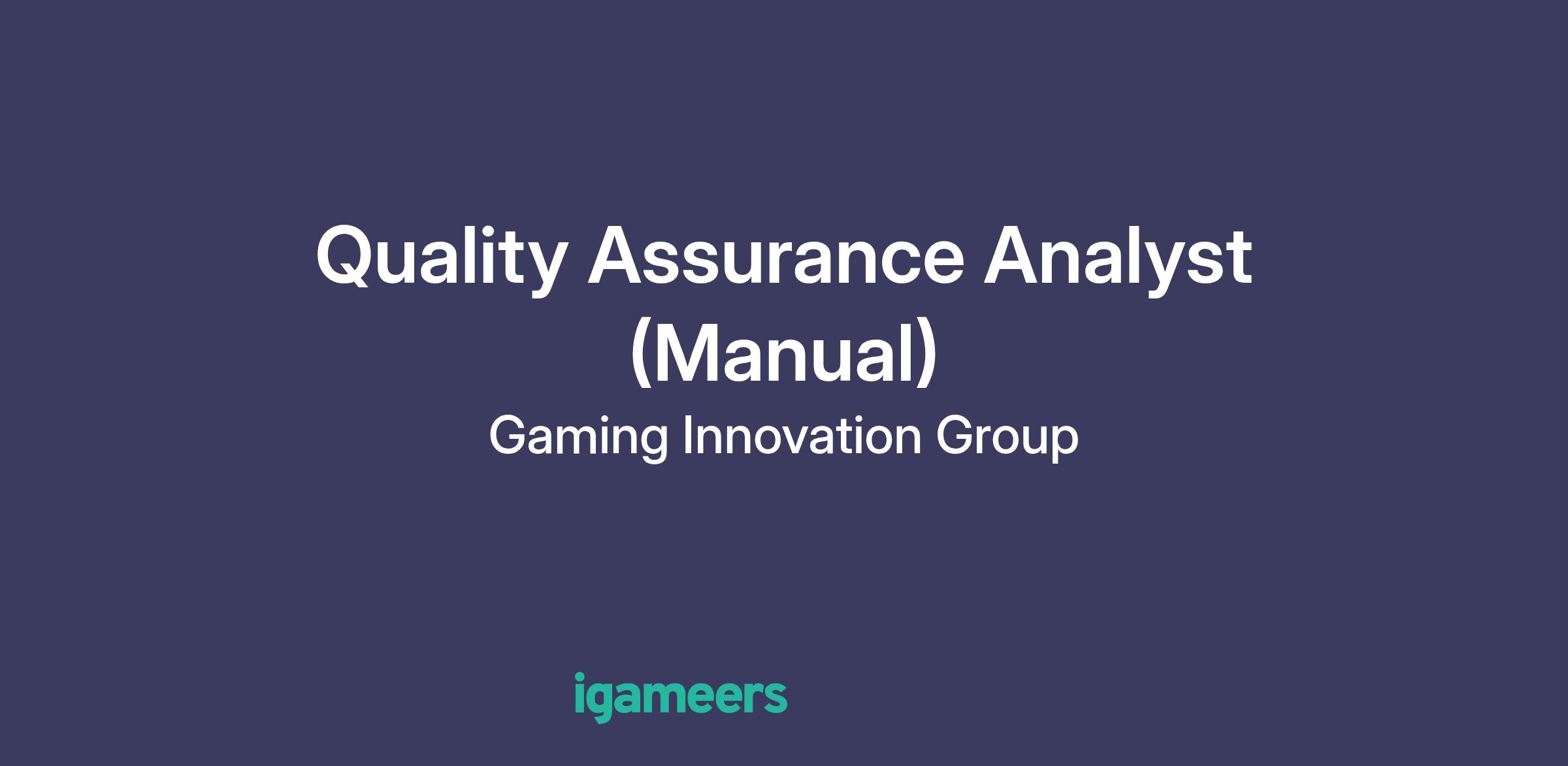 Quality Assurance Analyst (Manual)

Gaming Innovation Group

igameers